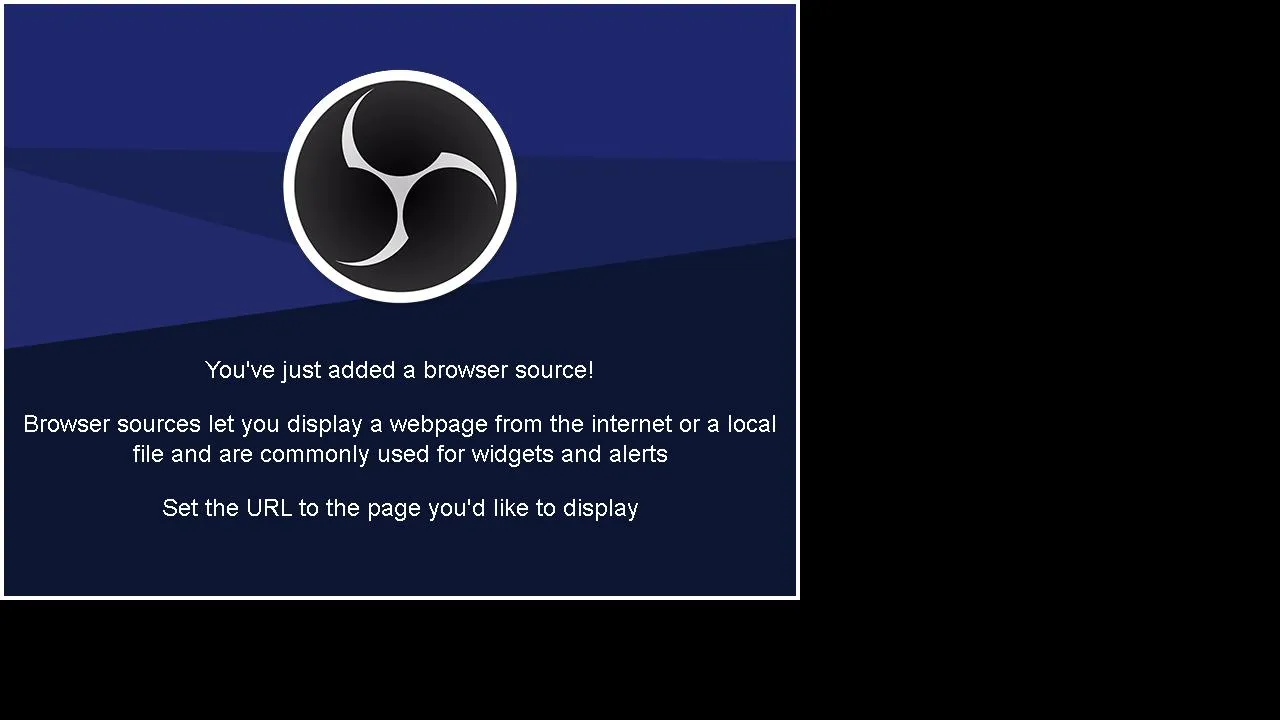 You've just added a browser source!

Browser sources let you display a webpage from the internet or a local file and are commonly used for widgets and alerts

Set the URL to the page you'd like to display